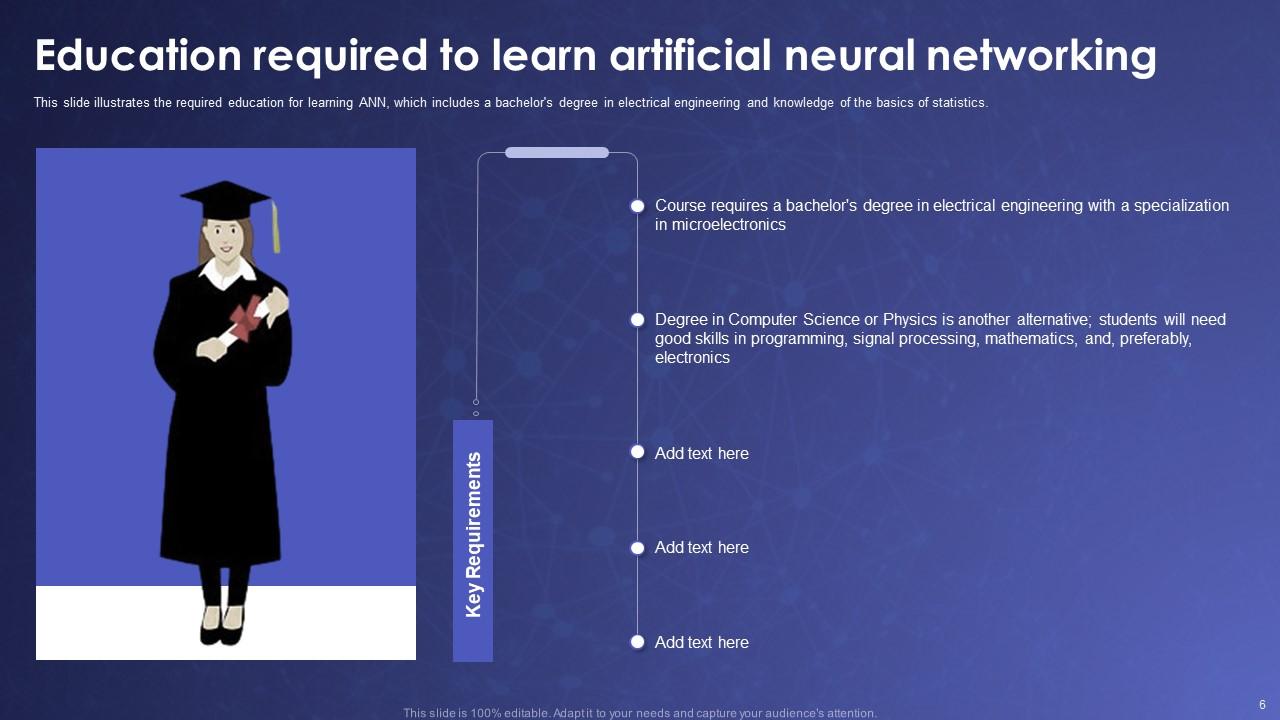 Education required to learn artificial neural networking

This slide illustrates the required education for learning ANN, which includes a bachelor's degree in electrical engineering and knowledge of the basics of statistics.

Key Requirements

Course requires a bachelor's degree in electrical engineering with a specialization in microelectronics

Degree in Computer Science or Physics is another alternative; students will need good skills in programming, signal processing, mathematics, and, preferably, electronics

Add text here

Add text here

Add text here

This slide is 100% editable. Adapt it to your needs and capture your audience's attention.

6